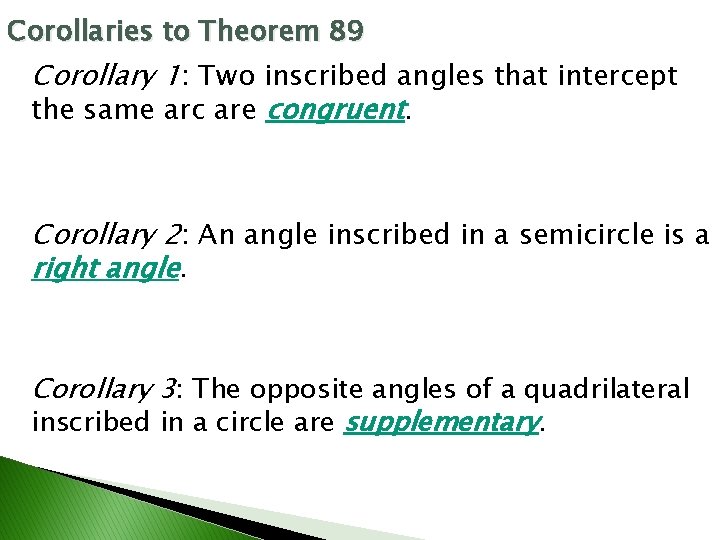 Corollaries to Theorem 89

Corollary 1: Two inscribed angles that intercept the same arc are congruent.

Corollary 2: An angle inscribed in a semicircle is a right angle.

Corollary 3: The opposite angles of a quadrilateral inscribed in a circle are supplementary.